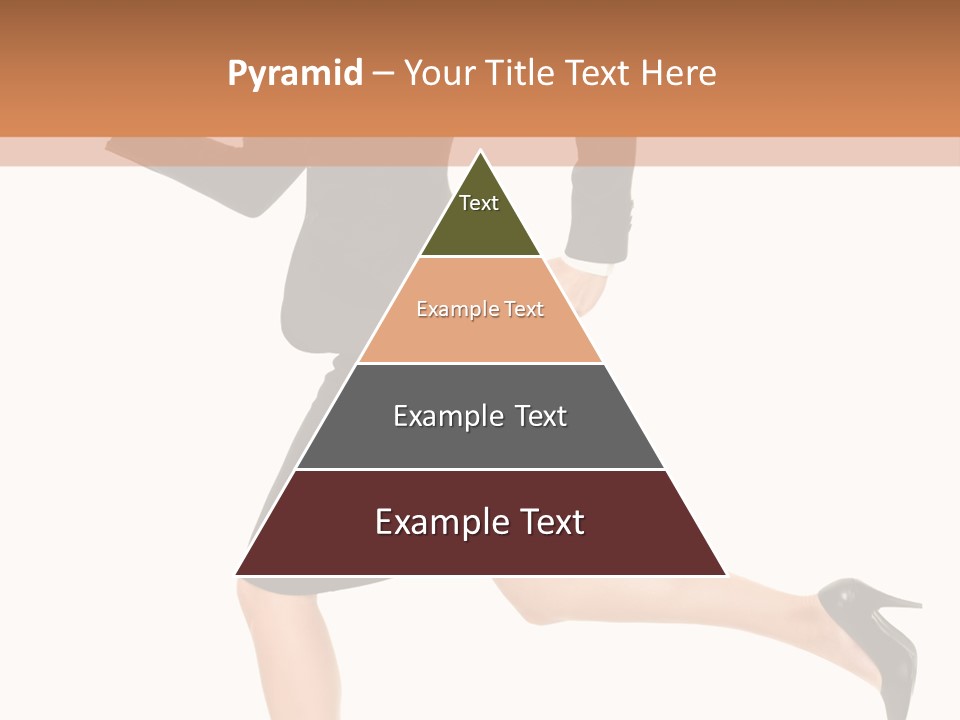 Pyramid – Your Title Text Here

Text

Example Text

Example Text

Example Text